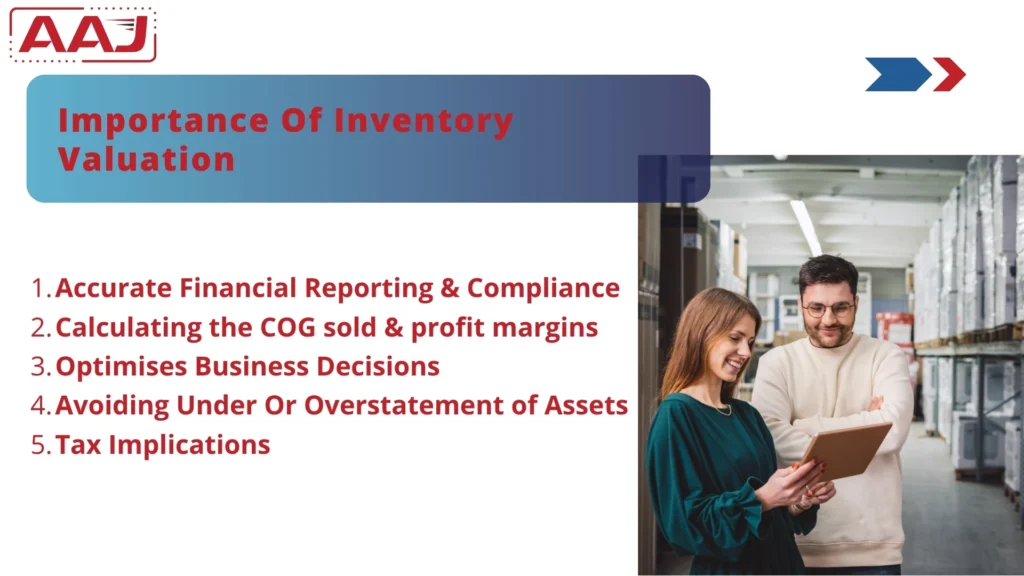 AAJ

Importance Of Inventory Valuation

1. Accurate Financial Reporting & Compliance
2. Calculating the COG sold & profit margins
3. Optimises Business Decisions
4. Avoiding Under Or Overstatement of Assets
5. Tax Implications